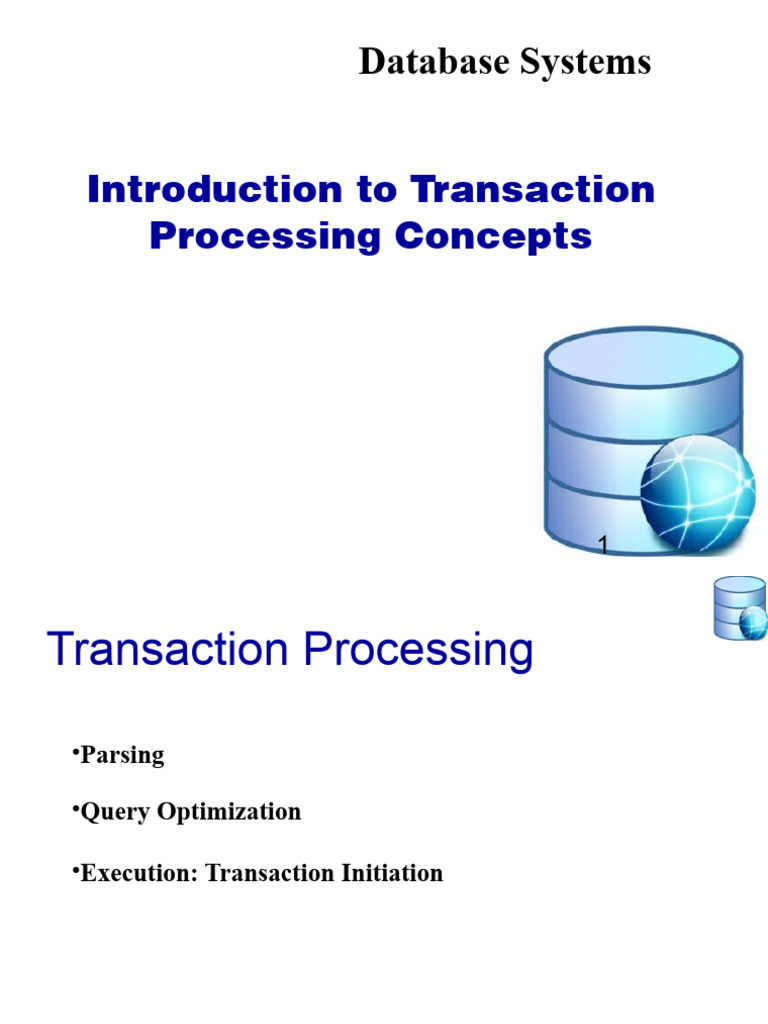 Database Systems

Introduction to Transaction Processing Concepts

1

Transaction Processing

•Parsing

•Query Optimization

•Execution: Transaction Initiation